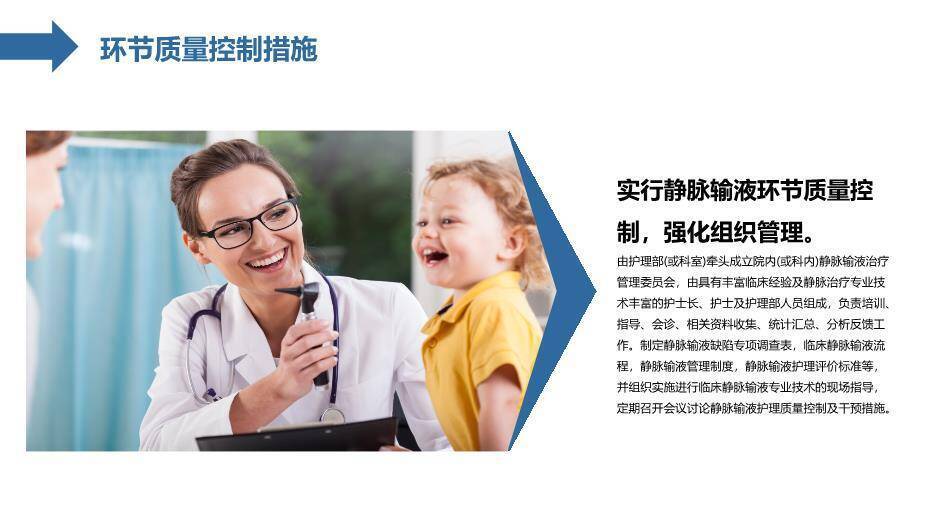 环节质量控制措施

实行静脉输液环节质量控制，强化组织管理。

由护理部(或科室)牵头成立院内(或科内)静脉输液治疗管理委员会，由具有丰富临床经验及静脉治疗专业技术丰富的护士长、护士及护理部人员组成，负责培训、指导、会诊、相关资料收集、统计汇总、分析反馈工作。制定静脉输液缺陷专项调查表，临床静脉输液流程，静脉输液管理制度，静脉输液护理评价标准等，并组织实施进行临床静脉输液专业技术的现场指导，定期召开会议讨论静脉输液护理质量控制及干预措施。